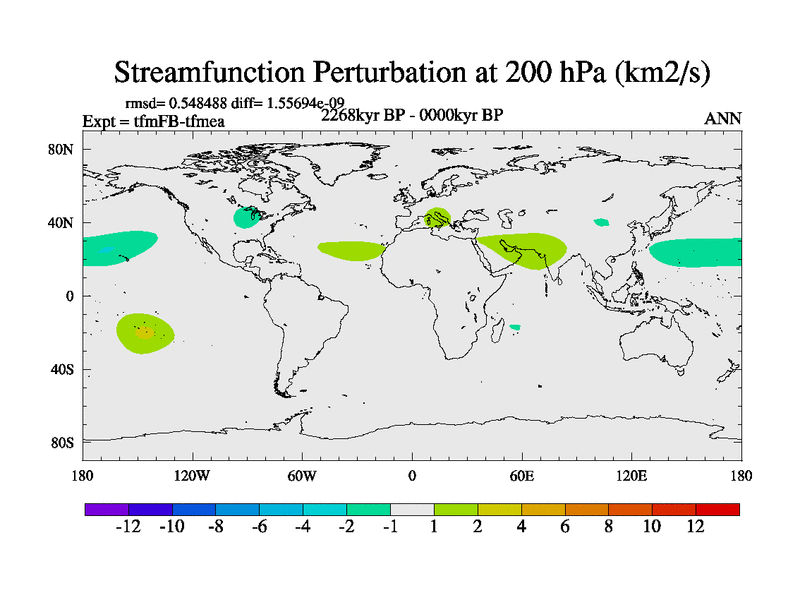 Streamfunction Perturbation at 200 hPa (km2/s)

rmsd= 0.548488 diff= 1.55694e-09

Expt = tfmFB-tfmea

2268kyr BP - 0000kyr BP

ANN

80N

40N

0

40S

80S

180 120W 60W 0 60E 120E 180

-12 -10 -8 -6 -4 -2 -1 1 2 4 6 8 10 12